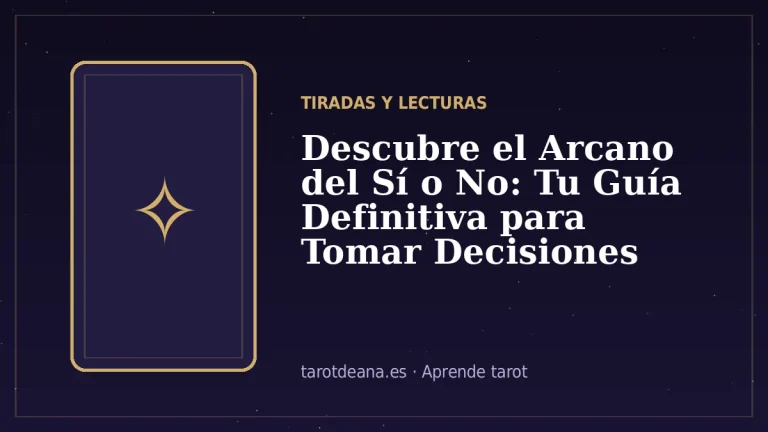 TIRADAS Y LECTURAS

Descubre el Arcano del Sí o No: Tu Guía Definitiva para Tomar Decisiones

tarotdeana.es · Aprende tarot